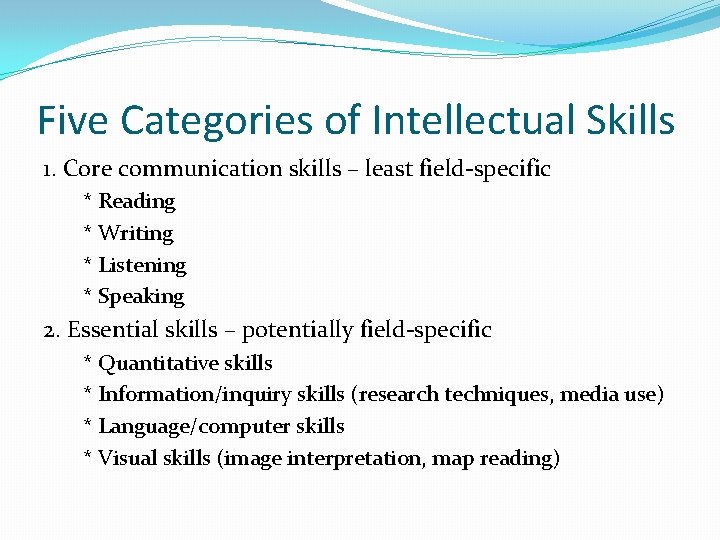 Five Categories of Intellectual Skills

1. Core communication skills – least field-specific

* Reading

* Writing

* Listening

* Speaking

2. Essential skills – potentially field-specific

* Quantitative skills

* Information/inquiry skills (research techniques, media use)

* Language/computer skills

* Visual skills (image interpretation, map reading)